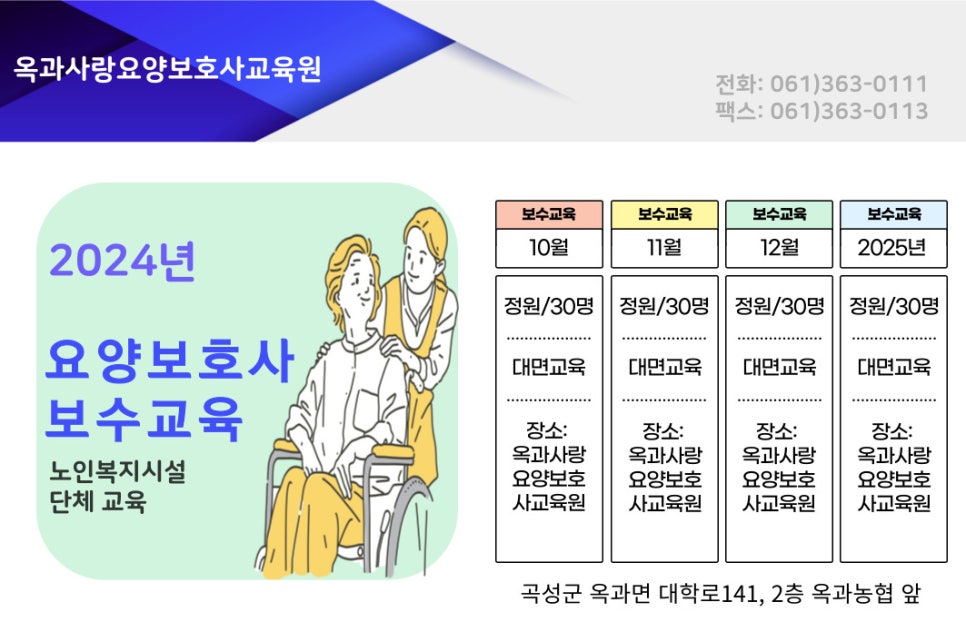 옥과사랑요양보호사교육원

전화: 061)363-0111
팩스: 061)363-0113

2024년

요양보호사
보수교육

노인복지시설
단체 교육

| 보수교육 | 보수교육 | 보수교육 | 보수교육 |
|---|---|---|---|
| 10월 | 11월 | 12월 | 2025년 |
| 정원/30명 | 정원/30명 | 정원/30명 | 정원/30명 |
| 대면교육 | 대면교육 | 대면교육 | 대면교육 |
| 장소: 옥과사랑 요양보호 사교육원 | 장소: 옥과사랑 요양보호 사교육원 | 장소: 옥과사랑 요양보호 사교육원 | 장소: 옥과사랑 요양보호 사교육원 |

곡성군 옥과면 대학로141, 2층 옥과농협 앞